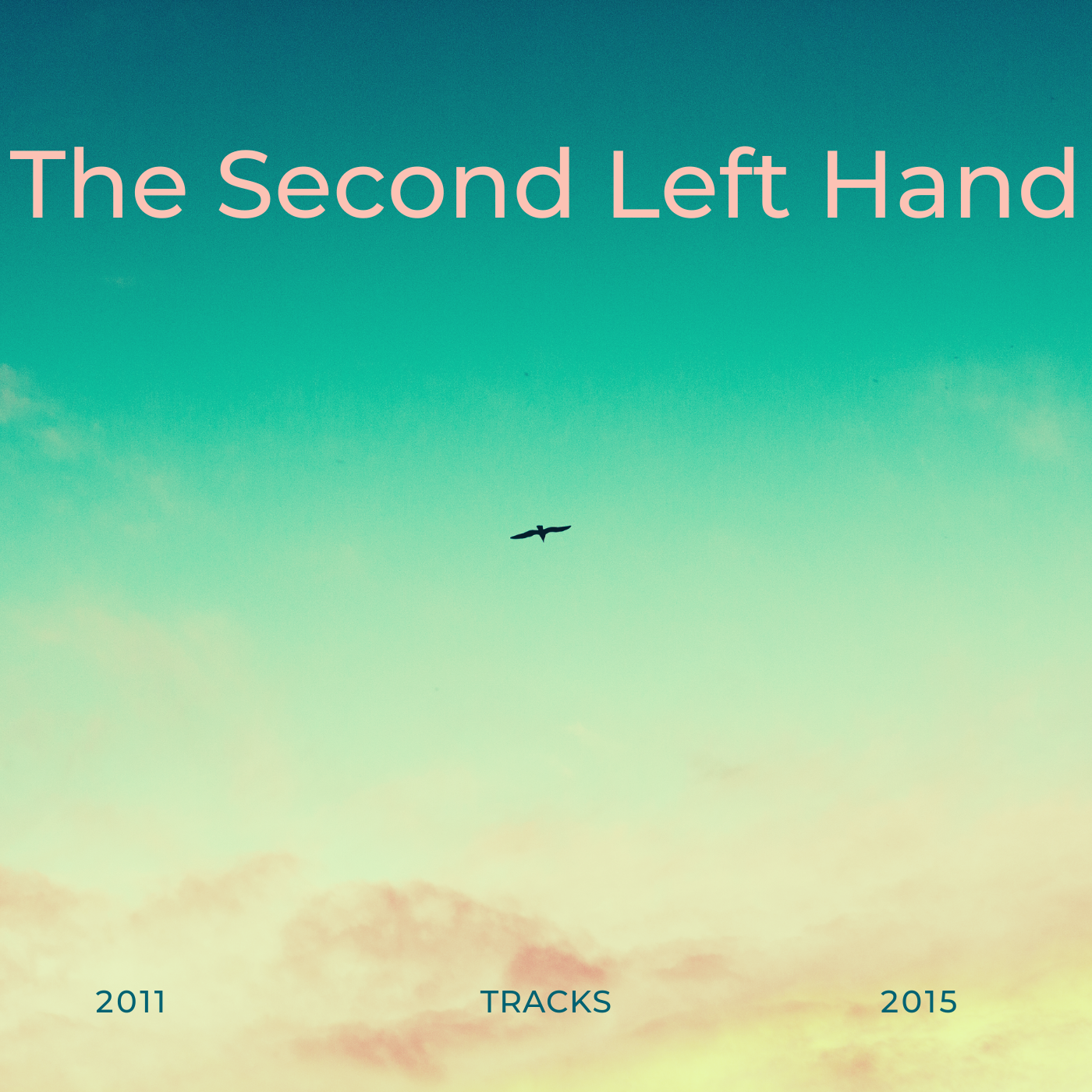 The Second Left Hand

2011 TRACKS 2015